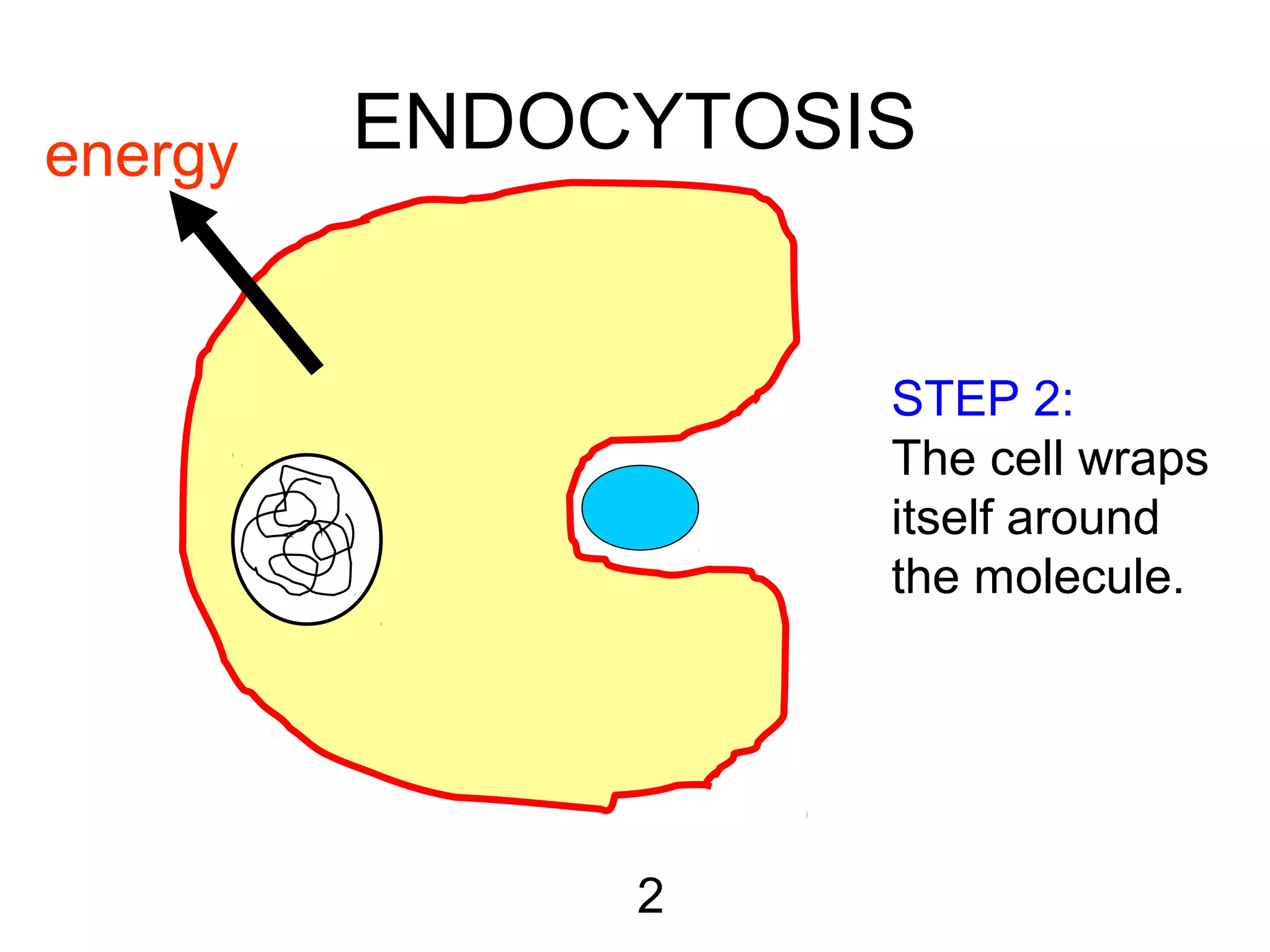 ENDOCYTOSIS

energy

STEP 2:
The cell wraps itself around the molecule.

2